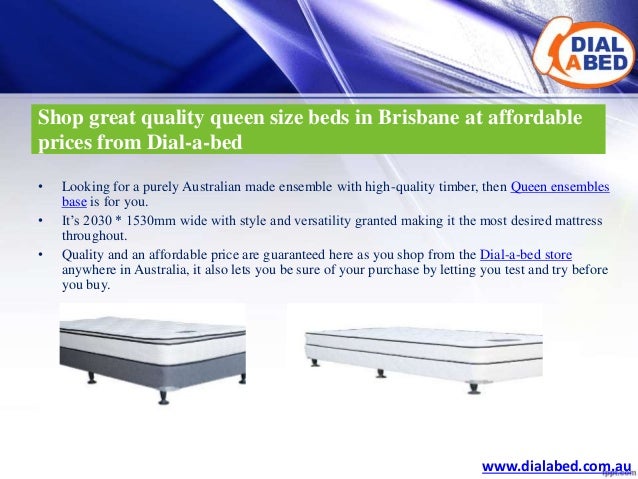 DIAL A BED

Shop great quality queen size beds in Brisbane at affordable prices from Dial-a-bed

• Looking for a purely Australian made ensemble with high-quality timber, then Queen ensembles base is for you.

• It's 2030 * 1530mm wide with style and versatility granted making it the most desired mattress throughout.

• Quality and an affordable price are guaranteed here as you shop from the Dial-a-bed store anywhere in Australia, it also lets you be sure of your purchase by letting you test and try before you buy.

www.dialabed.com.au

fppt.com